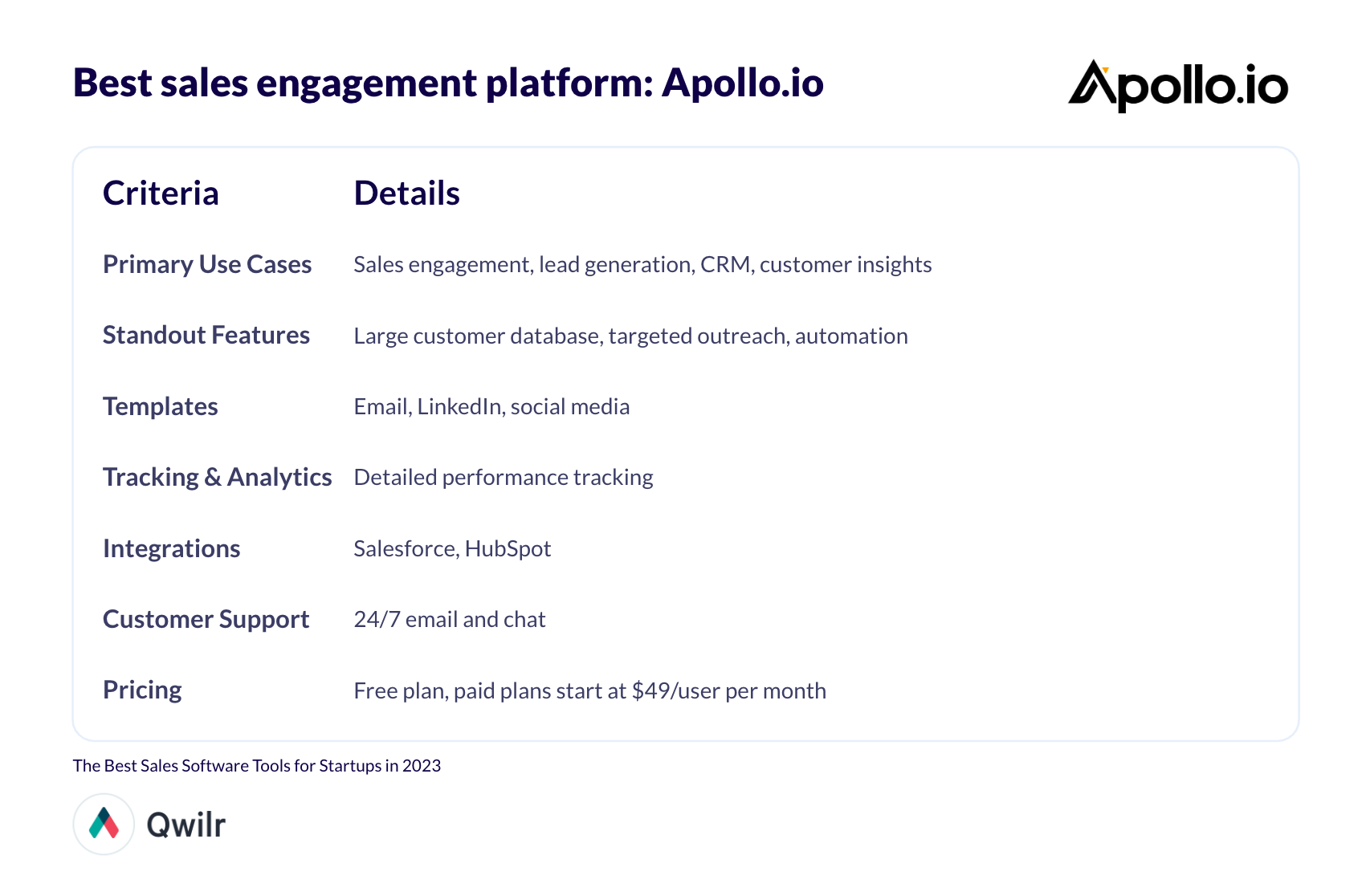 Best sales engagement platform: Apollo.io

Apollo.io

| Criteria | Details |
|---|---|
| Primary Use Cases | Sales engagement, lead generation, CRM, customer insights |
| Standout Features | Large customer database, targeted outreach, automation |
| Templates | Email, LinkedIn, social media |
| Tracking & Analytics | Detailed performance tracking |
| Integrations | Salesforce, HubSpot |
| Customer Support | 24/7 email and chat |
| Pricing | Free plan, paid plans start at \$49/user per month |

The Best Sales Software Tools for Startups in 2023

Qwilr